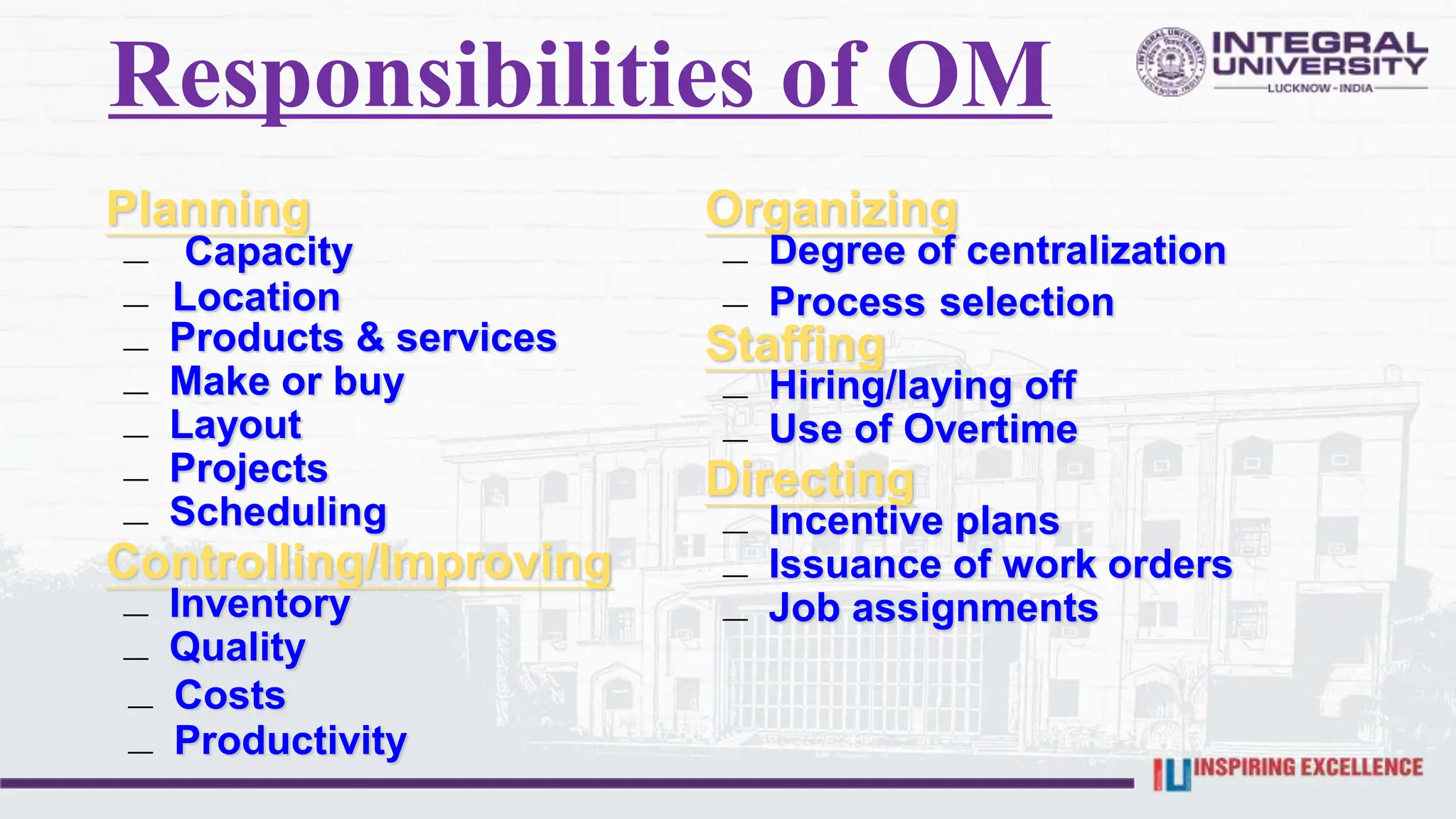 Responsibilities of OM

INTEGRAL UNIVERSITY
LUCKNOW - INDIA

Planning
– Capacity
– Location
– Products & services
– Make or buy
– Layout
– Projects
– Scheduling
Controlling/Improving
– Inventory
– Quality
– Costs
– Productivity

Organizing
– Degree of centralization
– Process selection
Staffing
– Hiring/laying off
– Use of Overtime
Directing
– Incentive plans
– Issuance of work orders
– Job assignments

IU INSPIRING EXCELLENCE